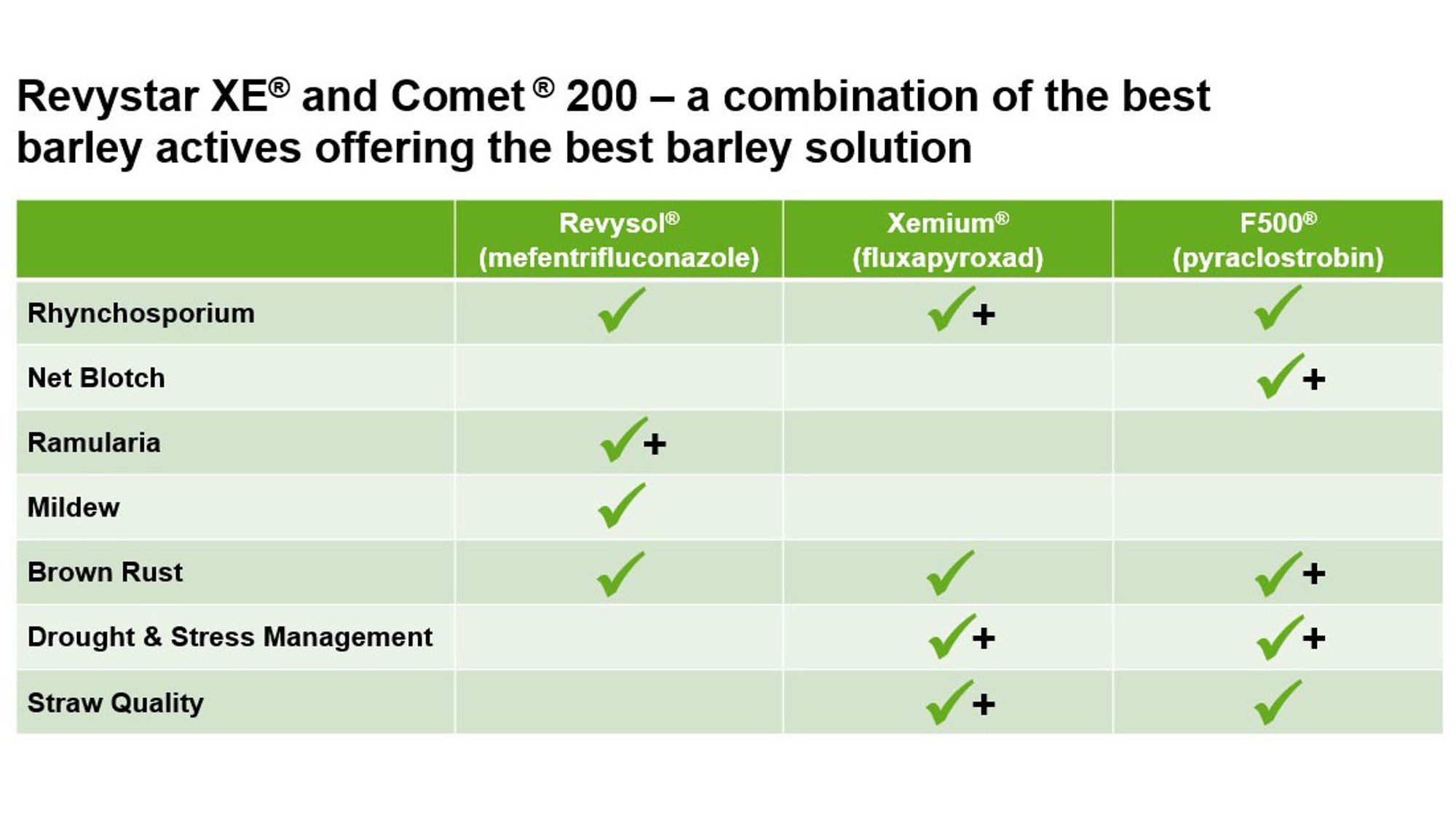 Revystar XE® and Comet ® 200 – a combination of the best barley actives offering the best barley solution

| | Revysol® (mefentrifluconazole) | Xemium® (fluxapyroxad) | F500® (pyraclostrobin) |
|---|---|---|---|
| Rhynchosporium | ✓ | ✓+ | ✓ |
| Net Blotch | | | ✓+ |
| Ramularia | ✓+ | | |
| Mildew | ✓ | | |
| Brown Rust | ✓ | ✓ | ✓+ |
| Drought & Stress Management | | ✓+ | ✓+ |
| Straw Quality | | ✓+ | ✓ |